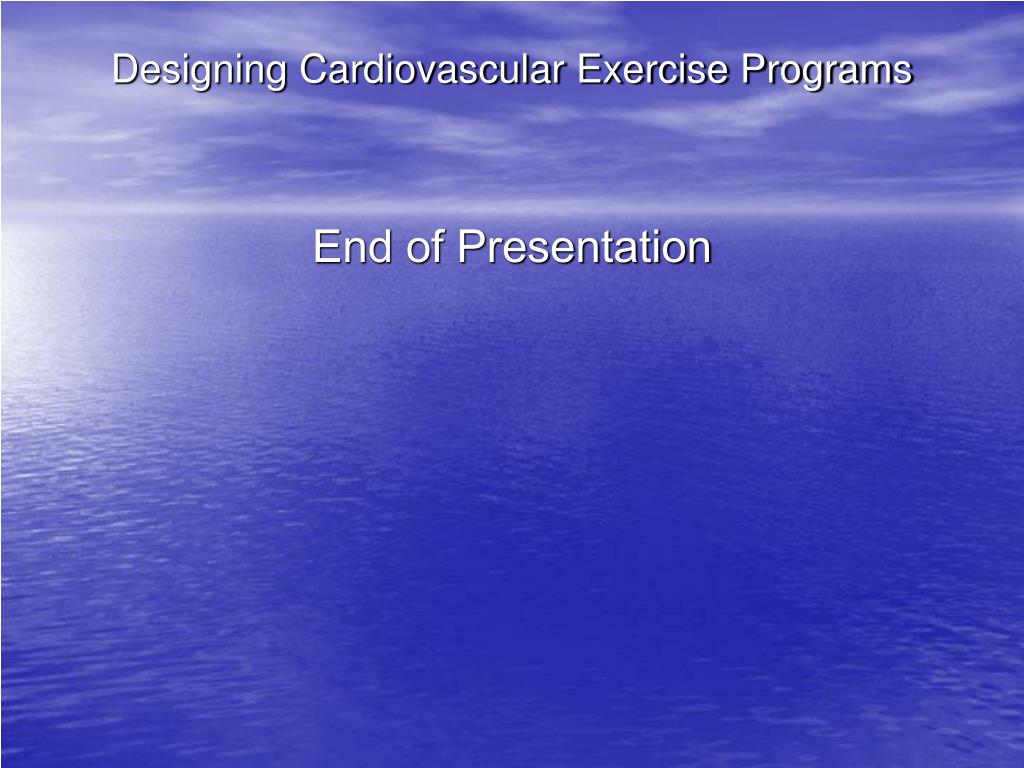 Designing Cardiovascular Exercise Programs

End of Presentation